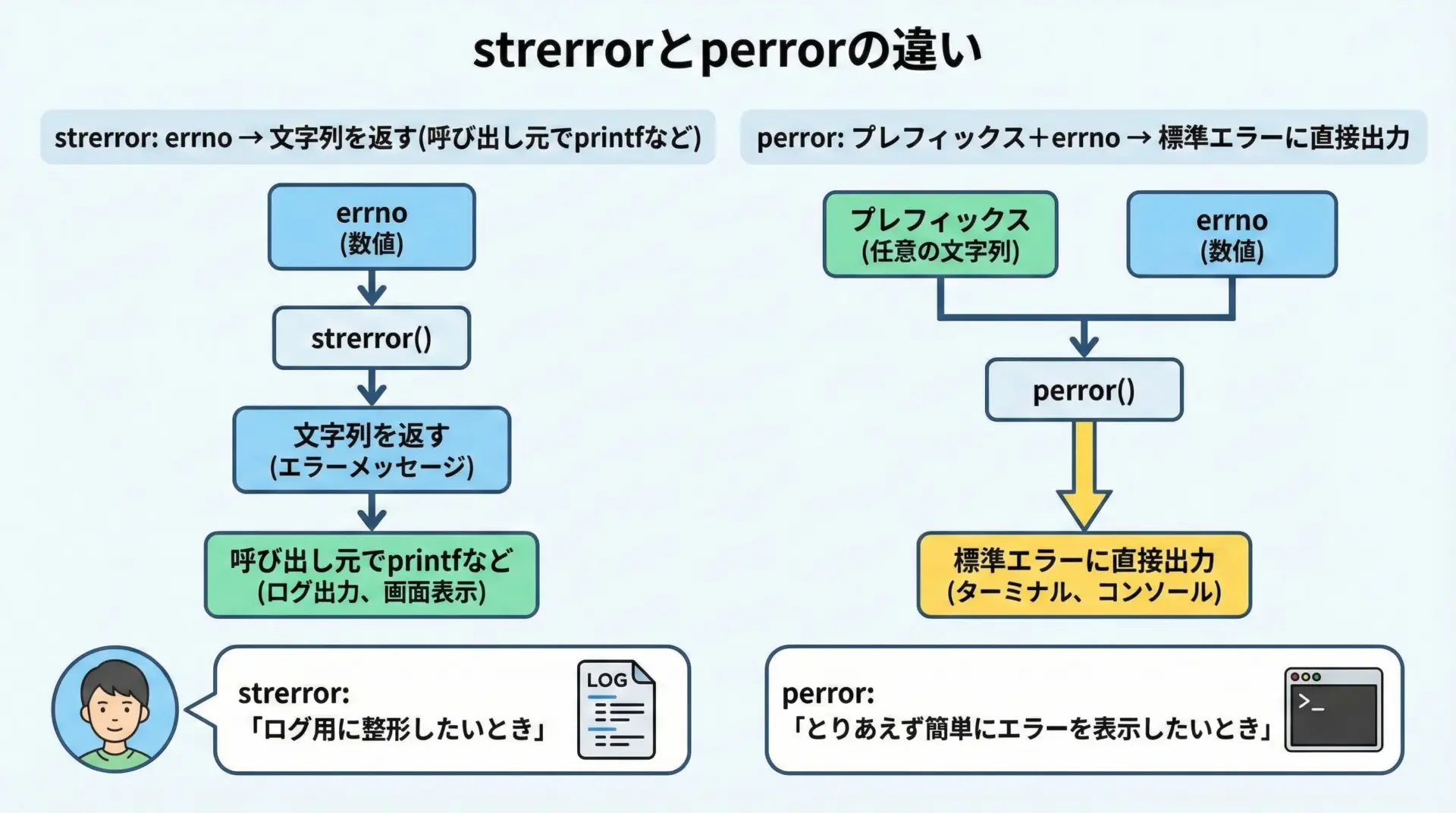 strerrorとperrorの違い

strerror: errno → 文字列を返す(呼び出し元でprintfなど)

errno
(数値)

strerror()

文字列を返す
(エラーメッセージ)

呼び出し元でprintfなど
(ログ出力、画面表示)

strerror:
「ログ用に整形したいとき」

LOG

perror: プレフィックス＋errno → 標準エラーに直接出力

プレフィックス
(任意の文字列)

errno
(数値)

perror()

標準エラーに直接出力
(ターミナル、コンソール)

perror:
「とりあえず簡単にエラーを表示したいとき」

>_